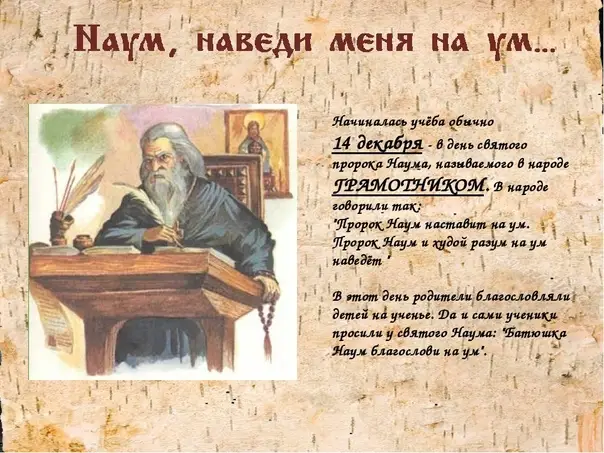 Наум, наведи меня на ум...

Начиналась учёба обычно 14 декабря - в день святого пророка Наума, называемого в народе ГРАМОТНИКОМ. В народе говорили так: "Пророк Наум наставит на ум. Пророк Наум и худой разум на ум наведёт "

В этот день родители благословляли детей на ученье. Да и сами ученики просили у святого Наума: "Батюшка Наум благослови на ум".